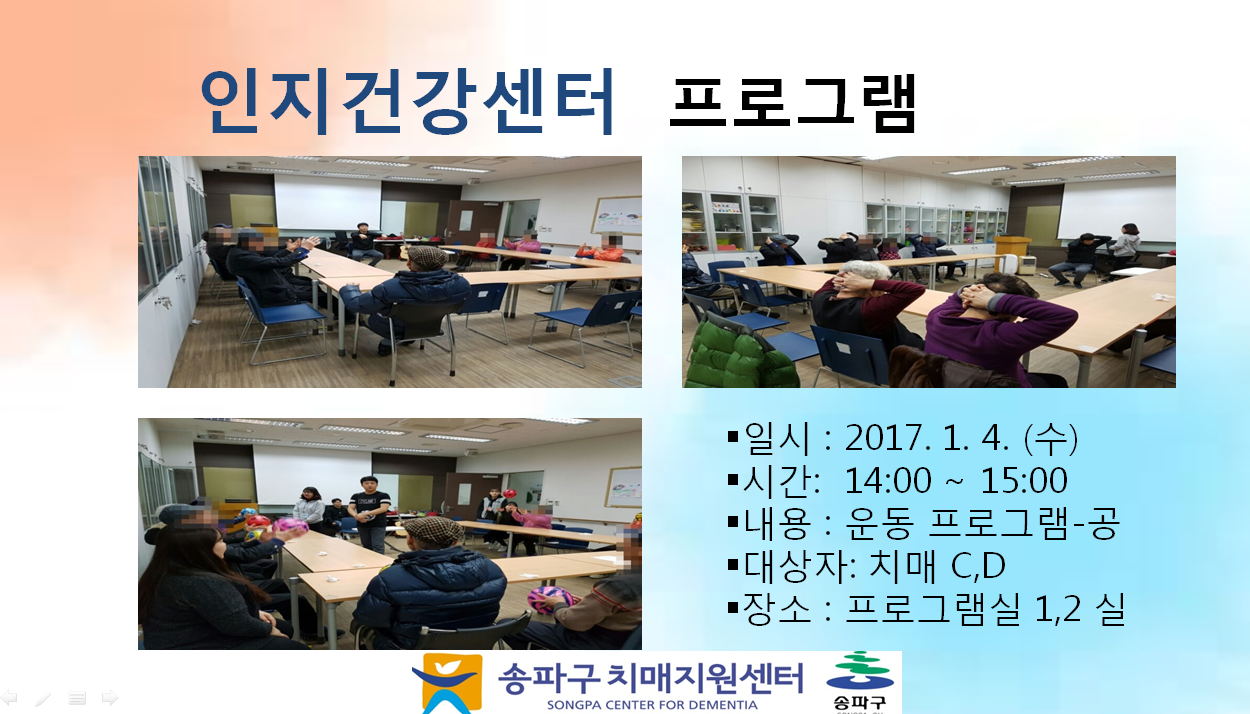 인지건강센터 프로그램

▪일시 : 2017. 1. 4. (수)
▪시간: 14:00 ~ 15:00
▪내용 : 운동 프로그램-공
▪대상자: 치매 C,D
▪장소 : 프로그램실 1,2 실

송파구 치매지원센터
SONGPA CENTER FOR DEMENTIA
송파구